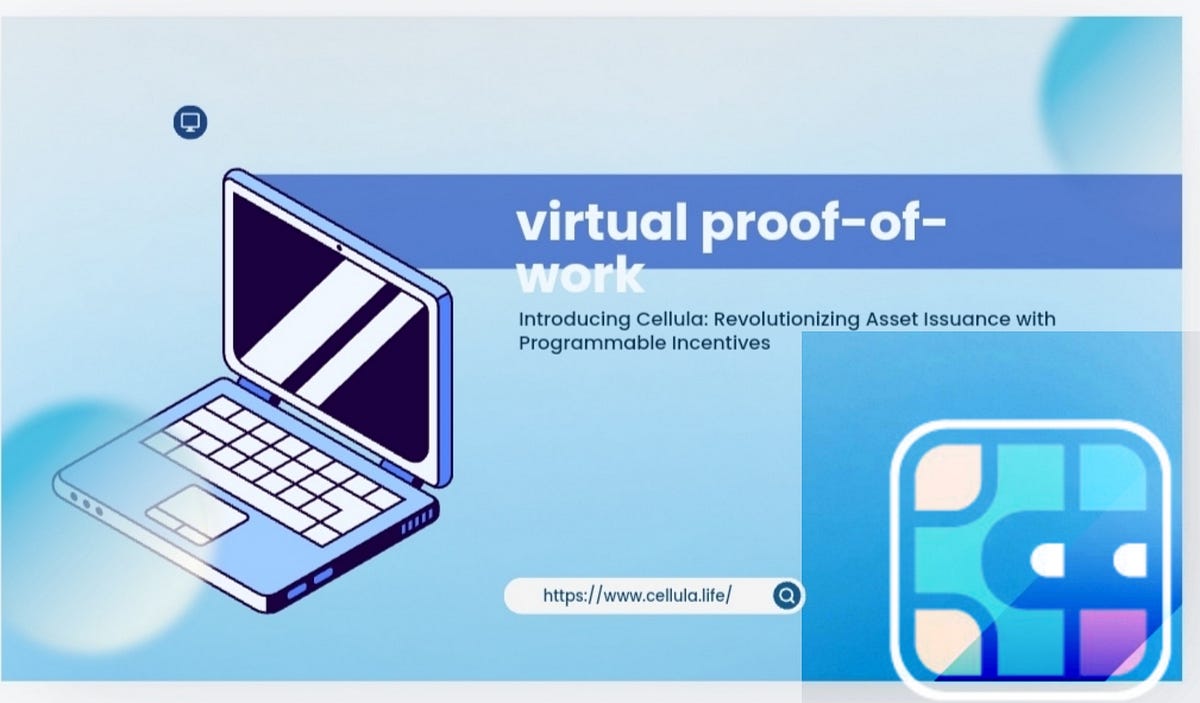 virtual proof-of-work

Introducing Cellula: Revolutionizing Asset Issuance with Programmable Incentives

https://www.cellula.life/